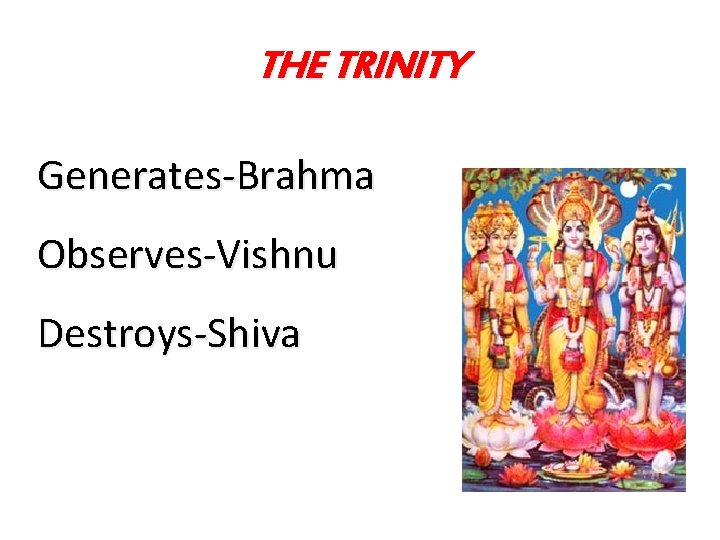 THE TRINITY

Generates-Brahma

Observes-Vishnu

Destroys-Shiva